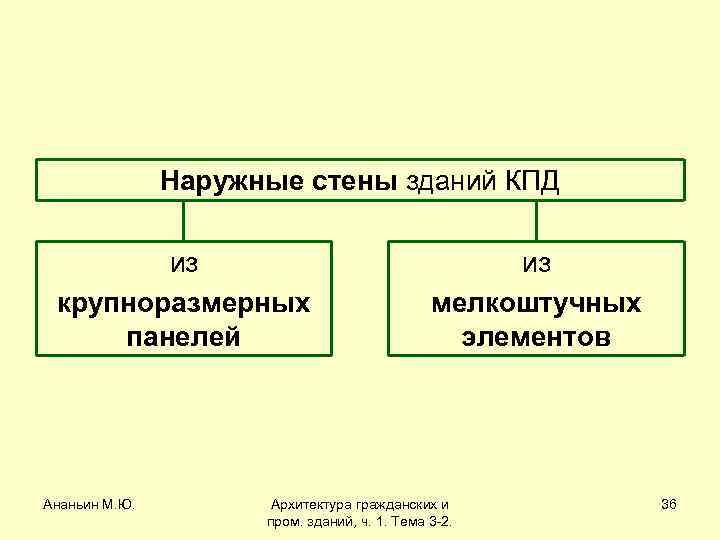 Наружные стены зданий КПД

из
крупноразмерных панелей

из
мелкоштучных элементов

Ананьин М.Ю.

Архитектура гражданских и пром. зданий, ч. 1. Тема 3-2.

36